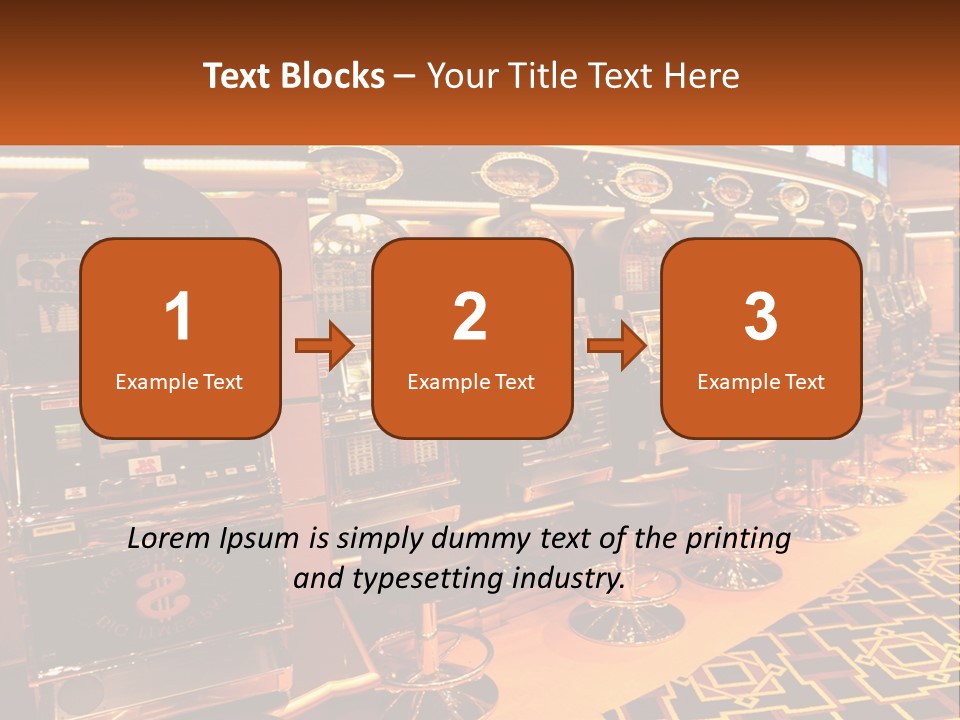 Text Blocks – Your Title Text Here

1
Example Text

2
Example Text

3
Example Text

Lorem Ipsum is simply dummy text of the printing and typesetting industry.